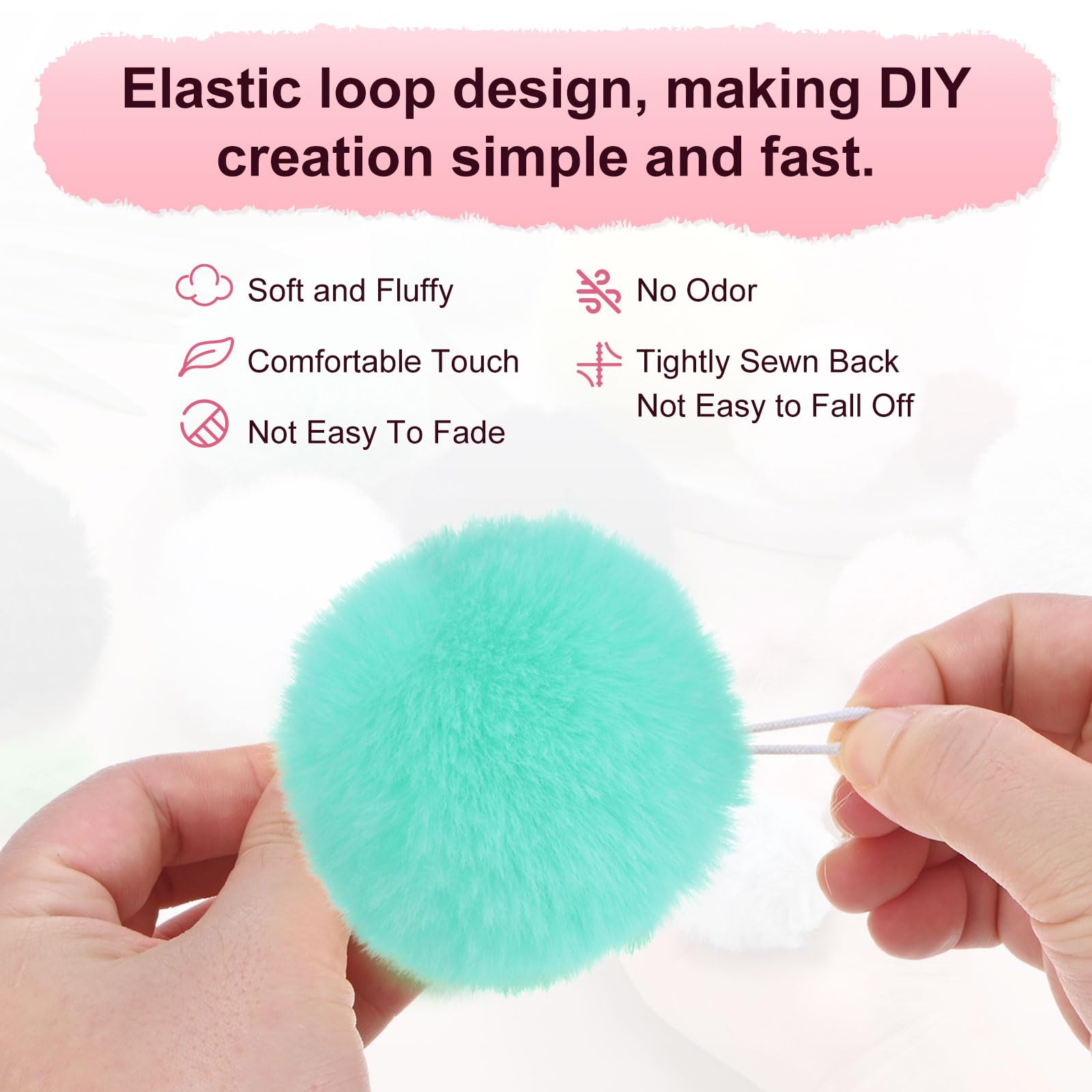 Elastic loop design, making DIY creation simple and fast.

Soft and Fluffy

Comfortable Touch

Not Easy To Fade

No Odor

Tightly Sewn Back
Not Easy to Fall Off